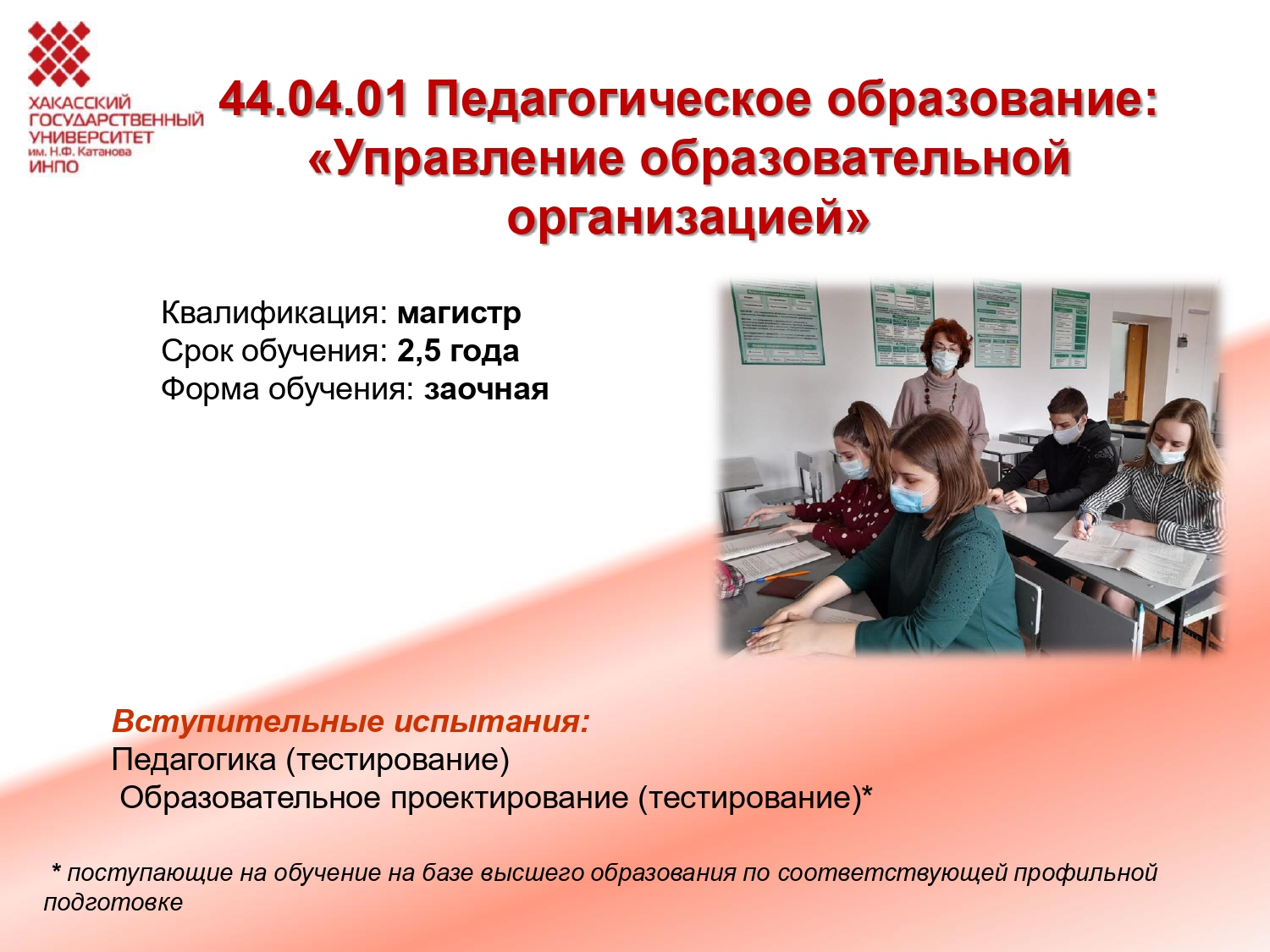 ХАКАССКИЙ ГОСУДАРСТВЕННЫЙ УНИВЕРСИТЕТ им. Н.Ф. Катанова ИНПО

44.04.01 Педагогическое образование: «Управление образовательной организацией»

Квалификация: магистр
Срок обучения: 2,5 года
Форма обучения: заочная

Вступительные испытания:
Педагогика (тестирование)
Образовательное проектирование (тестирование)*

* поступающие на обучение на базе высшего образования по соответствующей профильной подготовке